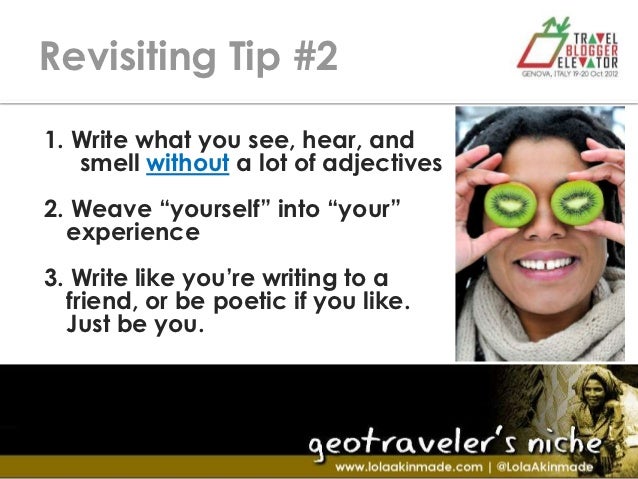 Revisiting Tip #2

TRAVEL BLOGGER ELEVATOR
GENOVA, ITALY 19-20 Oct 2012

1. Write what you see, hear, and smell without a lot of adjectives

2. Weave “yourself” into “your” experience

3. Write like you’re writing to a friend, or be poetic if you like. Just be you.

geotraveler’s niche
www.lolaakinmade.com | @LolaAkinmade